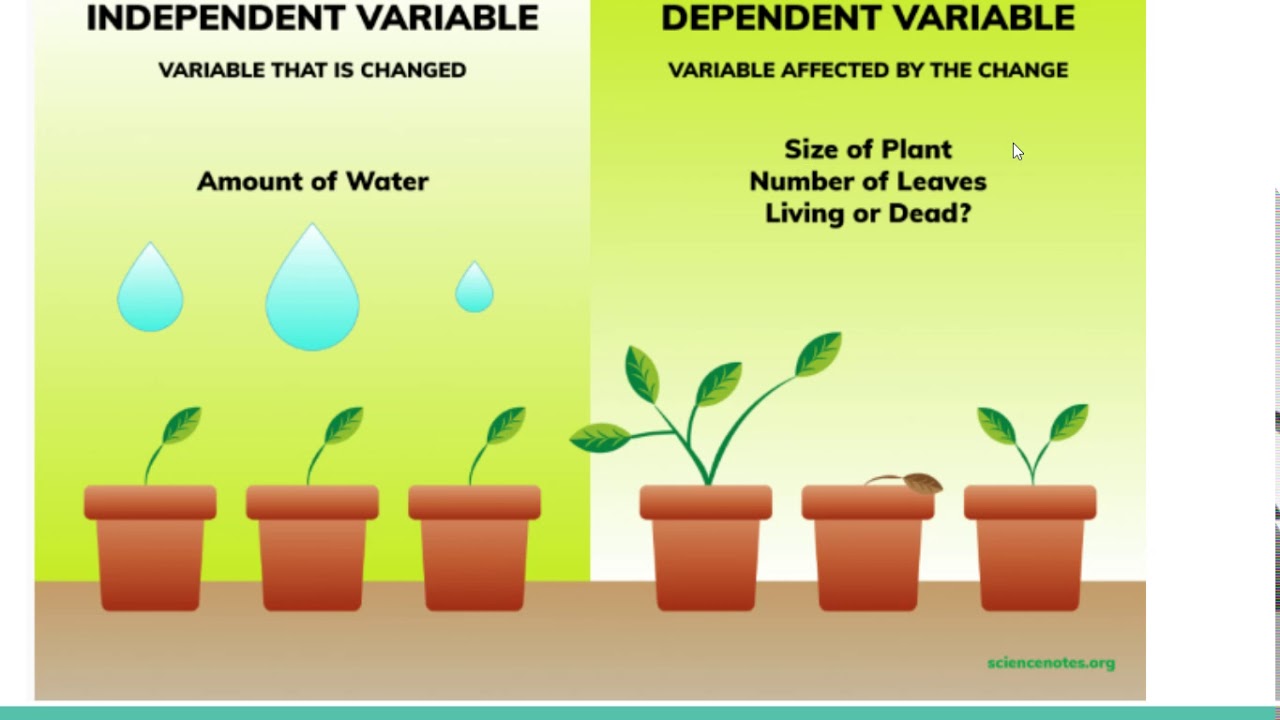 INDEPENDENT VARIABLE

VARIABLE THAT IS CHANGED

Amount of Water

DEPENDENT VARIABLE

VARIABLE AFFECTED BY THE CHANGE

Size of Plant
Number of Leaves
Living or Dead?

sciencenotes.org